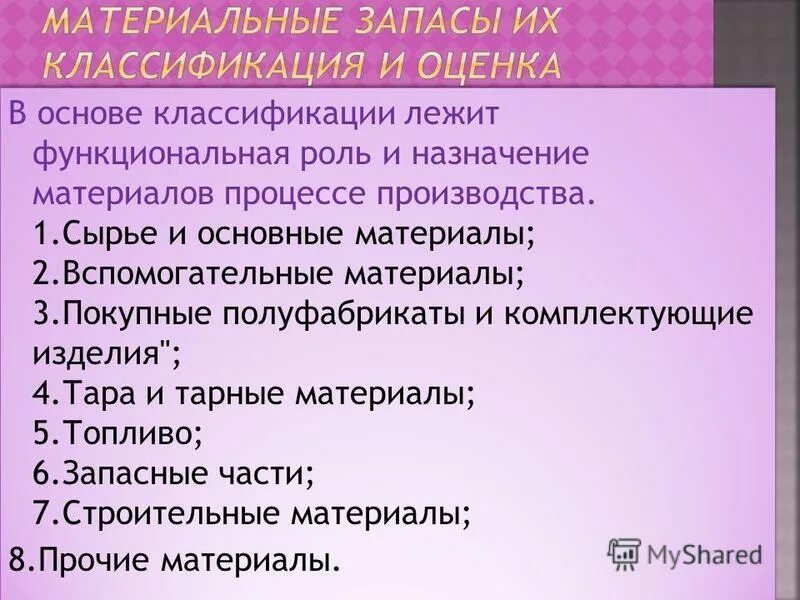 МАТЕРИАЛЬНЫЕ ЗАПАСЫ ИХ КЛАССИФИКАЦИЯ И ОЦЕНКА

В основе классификации лежит функциональная роль и назначение материалов процессе производства.

1.Сырье и основные материалы;
2.Вспомогательные материалы;
3.Покупные полуфабрикаты и комплектующие изделия";
4.Тара и тарные материалы;
5.Топливо;
6.Запасные части;
7.Строительные материалы;
8.Прочие материалы.

MyShared